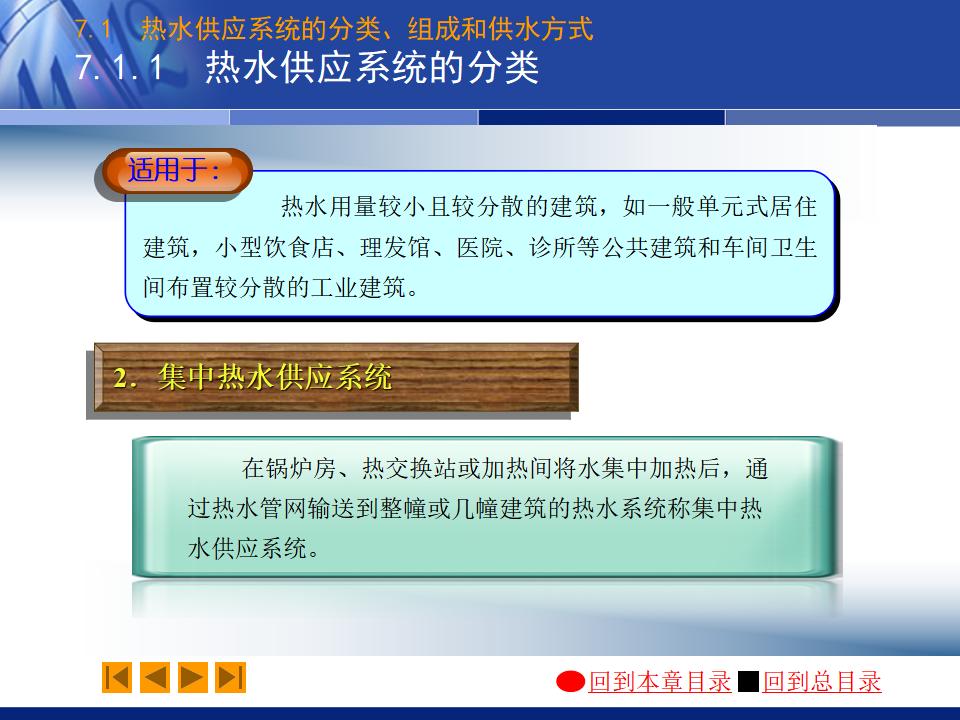 7.1　热水供应系统的分类、组成和供水方式
7.1.1　热水供应系统的分类

适用于：

热水用量较小且较分散的建筑，如一般单元式居住建筑，小型饮食店、理发馆、医院、诊所等公共建筑和车间卫生间布置较分散的工业建筑。

2．集中热水供应系统

在锅炉房、热交换站或加热间将水集中加热后，通过热水管网输送到整幢或几幢建筑的热水系统称集中热水供应系统。

回到本章目录 回到总目录